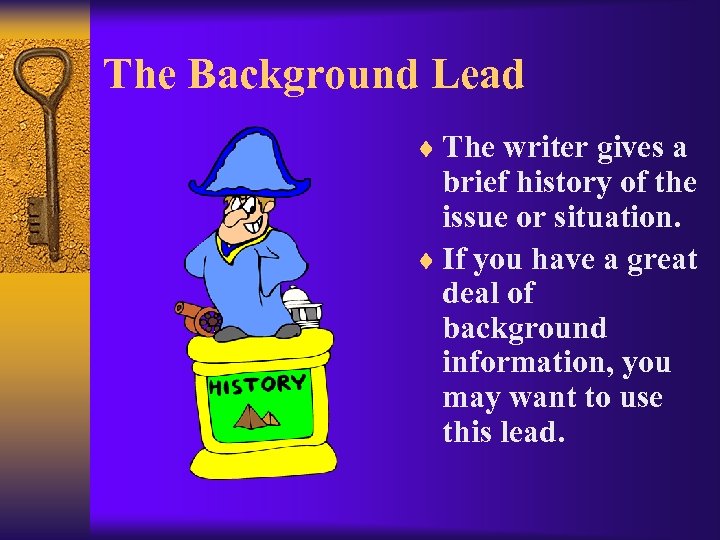 The Background Lead

HISTORY

♦ The writer gives a brief history of the issue or situation.

♦ If you have a great deal of background information, you may want to use this lead.